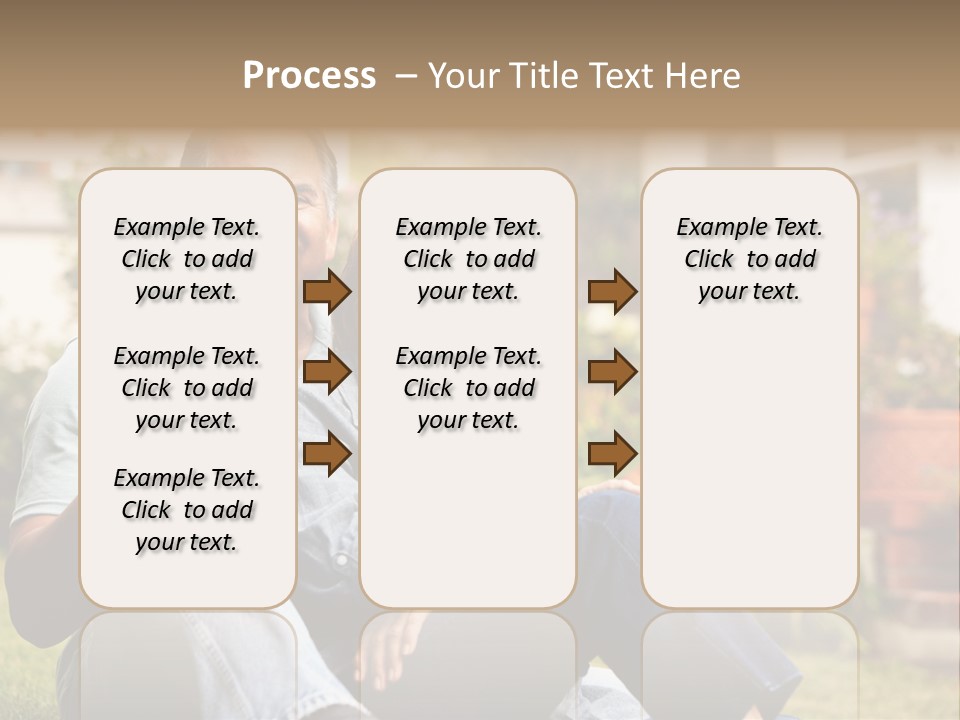 Process – Your Title Text Here

Example Text. Click to add your text.

Example Text. Click to add your text.

Example Text. Click to add your text.

Example Text. Click to add your text.

Example Text. Click to add your text.

Example Text. Click to add your text.